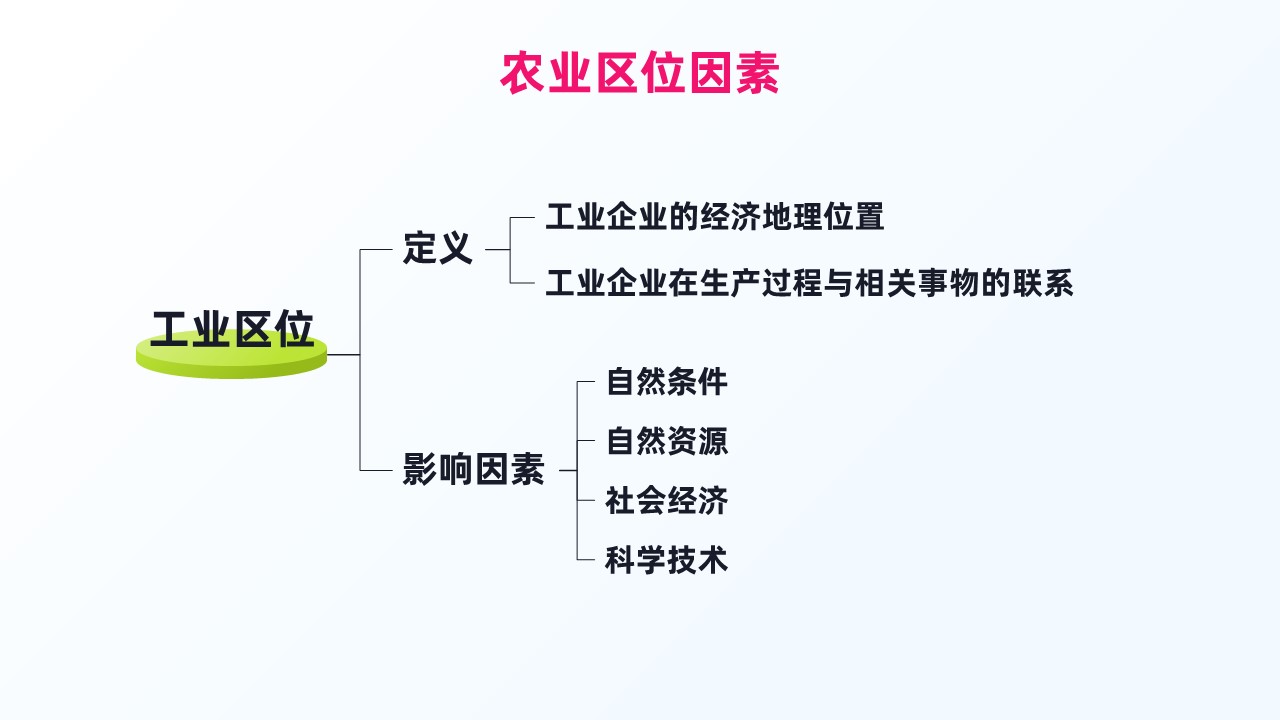 农业区位因素

工业区位

定义

工业企业的经济地理位置

工业企业在生产过程与相关事物的联系

影响因素

自然条件

自然资源

社会经济

科学技术